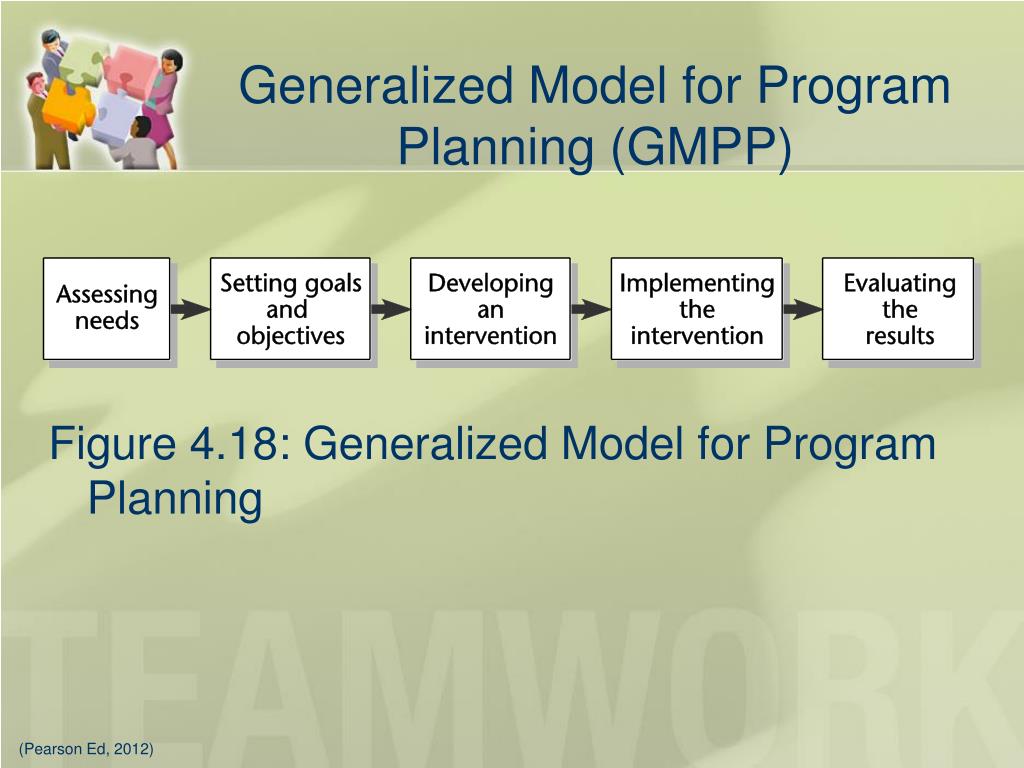 Generalized Model for Program Planning (GMPP)

Assessing needs

Setting goals and objectives

Developing an intervention

Implementing the intervention

Evaluating the results

Figure 4.18: Generalized Model for Program Planning

TEAMWORK

(Pearson Ed, 2012)